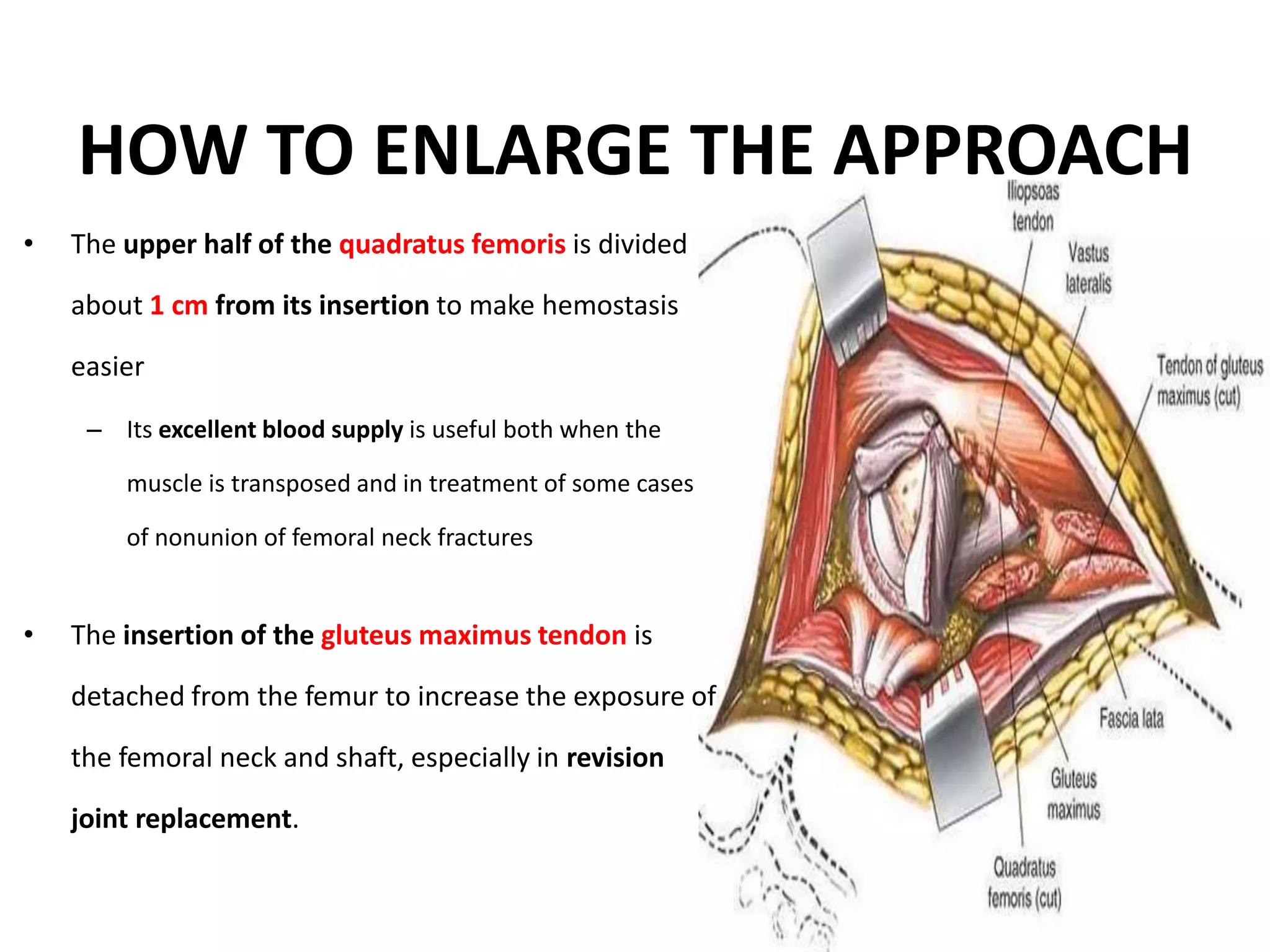 HOW TO ENLARGE THE APPROACH

• The upper half of the quadratus femoris is divided about 1 cm from its insertion to make hemostasis easier

– Its excellent blood supply is useful both when the muscle is transposed and in treatment of some cases of nonunion of femoral neck fractures

• The insertion of the gluteus maximus tendon is detached from the femur to increase the exposure of the femoral neck and shaft, especially in revision joint replacement.

Iliopsoas tendon

Vastus lateralis

Tendon of gluteus maximus (cut)

Fascia lata

Gluteus maximus

Quadratus femoris (cut)